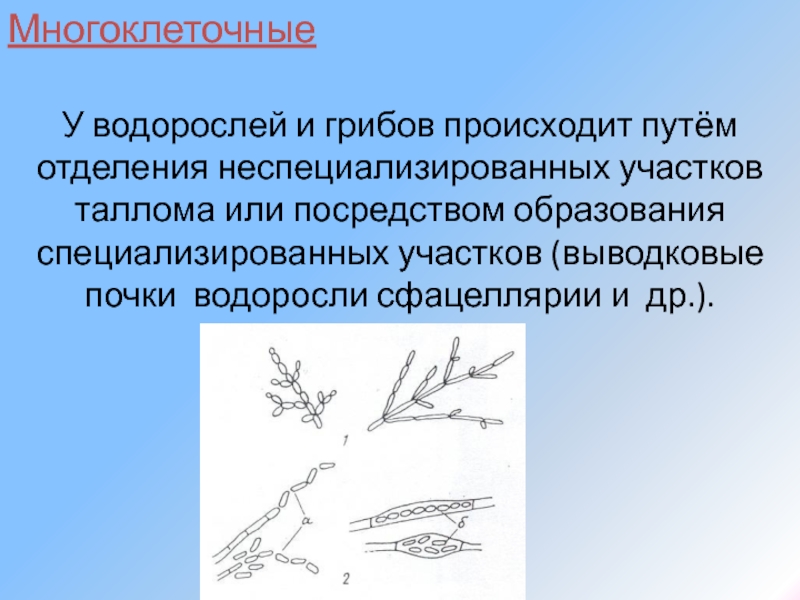 Многоклеточные

У водорослей и грибов происходит путём отделения неспециализированных участков таллома или посредством образования специализированных участков (выводковые почки водоросли сфацеллярии и др.).

1

а

б

2